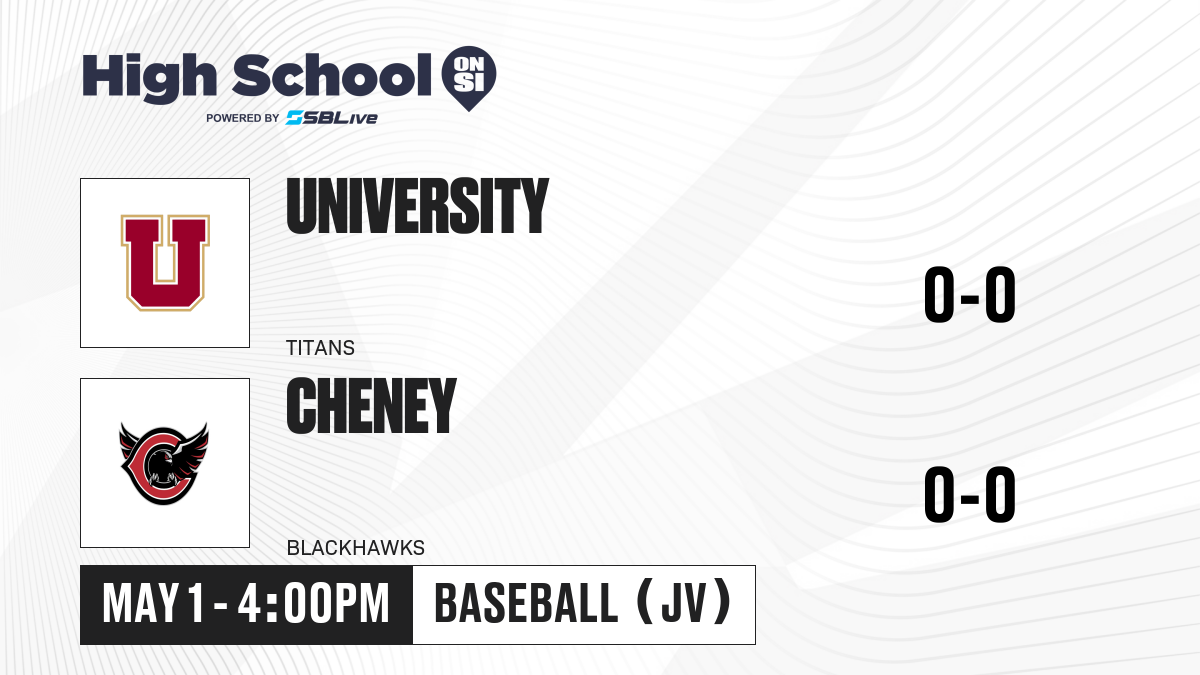 High School ON SI
POWERED BY SBLive

U

UNIVERSITY

TITANS

0-0

C

CHENEY

BLACKHAWKS

0-0

MAY 1 - 4:00PM

BASEBALL (JV)